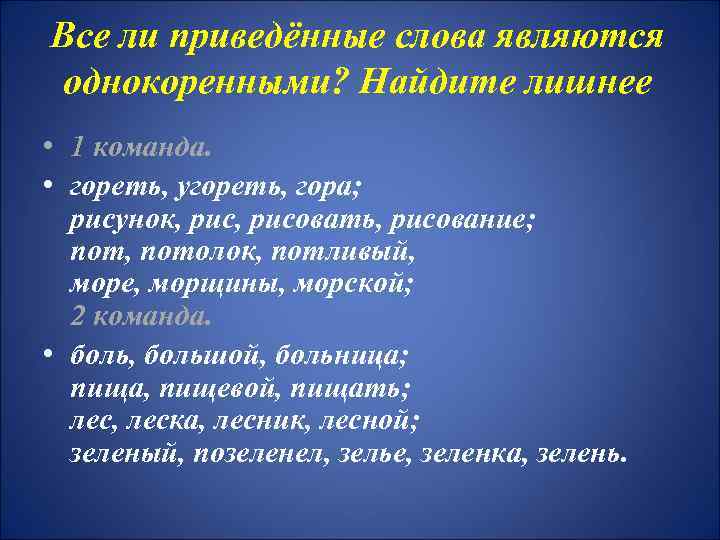 Все ли приведённые слова являются однокоренными? Найдите лишнее

• 1 команда.

• гореть, угореть, гора;
рисунок, рис, рисовать, рисование;
пот, потолок, потливый,
море, морщины, морской;
2 команда.

• боль, большой, больница;
пища, пищевой, пищать;
лес, леска, лесник, лесной;
зеленый, позеленел, зелье, зеленка, зелень.